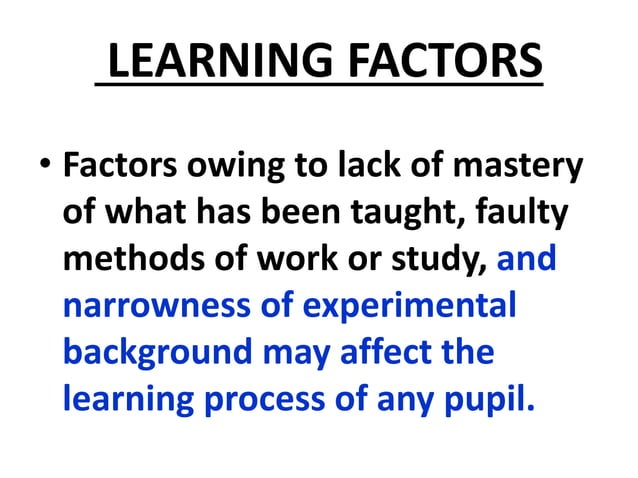 LEARNING FACTORS

• Factors owing to lack of mastery of what has been taught, faulty methods of work or study, and narrowness of experimental background may affect the learning process of any pupil.